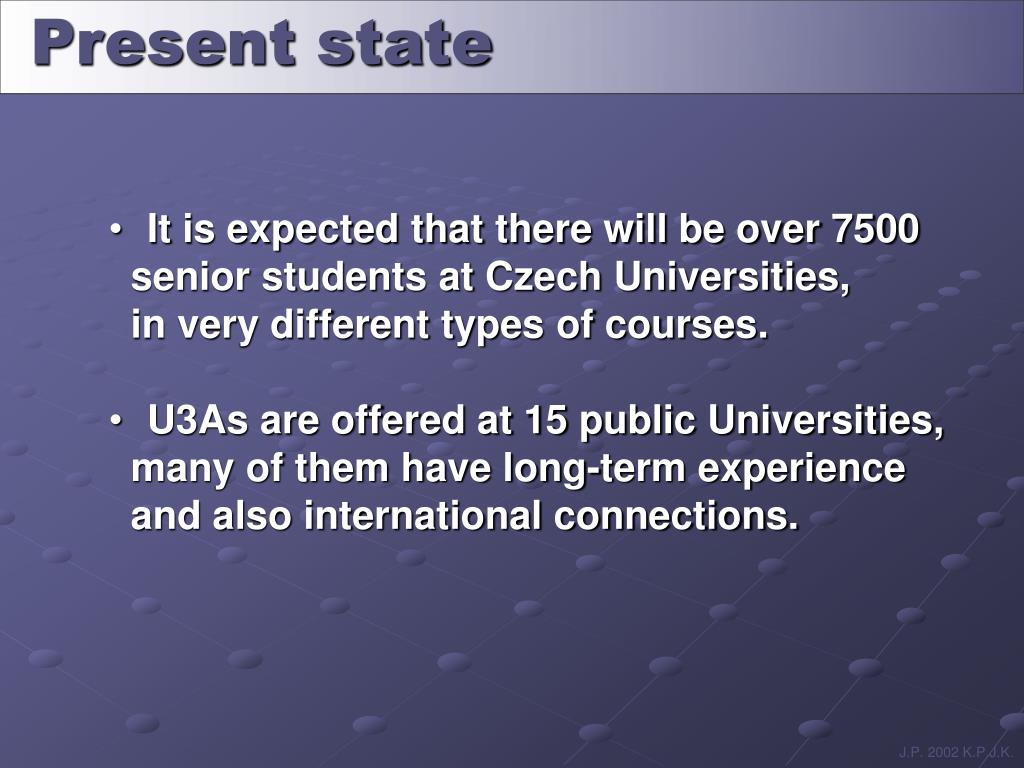 Present state

• It is expected that there will be over 7500 senior students at Czech Universities, in very different types of courses.

• U3As are offered at 15 public Universities, many of them have long-term experience and also international connections.

J.P. 2002 K.P.J.K.